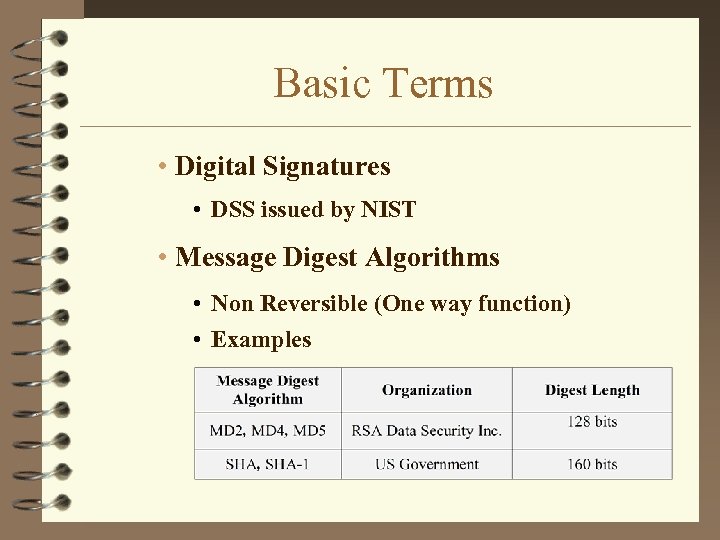 Basic Terms

• Digital Signatures

• DSS issued by NIST

• Message Digest Algorithms

• Non Reversible (One way function)

• Examples

| Message Digest Algorithm | Organization | Digest Length |
|---|---|---|
| MD2, MD4, MD5 | RSA Data Security Inc. | 128 bits |
| SHA, SHA-1 | US Government | 160 bits |